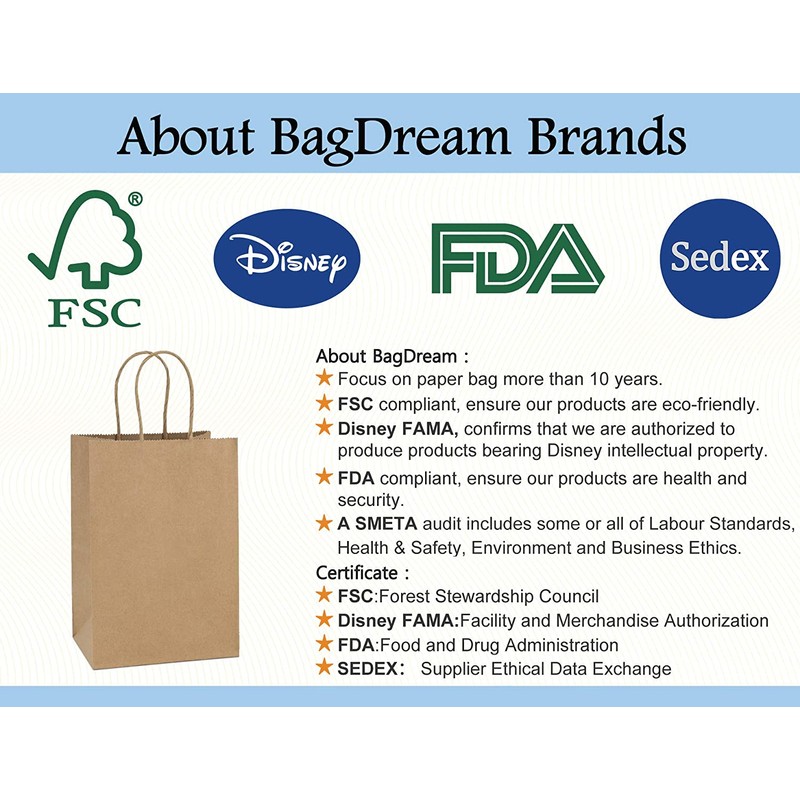 About BagDream Brands

®
FSC

Disney

FDA

Sedex

About BagDream :
★ Focus on paper bag more than 10 years.
★ FSC compliant, ensure our products are eco-friendly.
★ Disney FAMA, confirms that we are authorized to produce products bearing Disney intellectual property.
★ FDA compliant, ensure our products are health and security.
★ A SMETA audit includes some or all of Labour Standards, Health & Safety, Environment and Business Ethics.
Certificate :
★ FSC:Forest Stewardship Council
★ Disney FAMA:Facility and Merchandise Authorization
★ FDA:Food and Drug Administration
★ SEDEX: Supplier Ethical Data Exchange